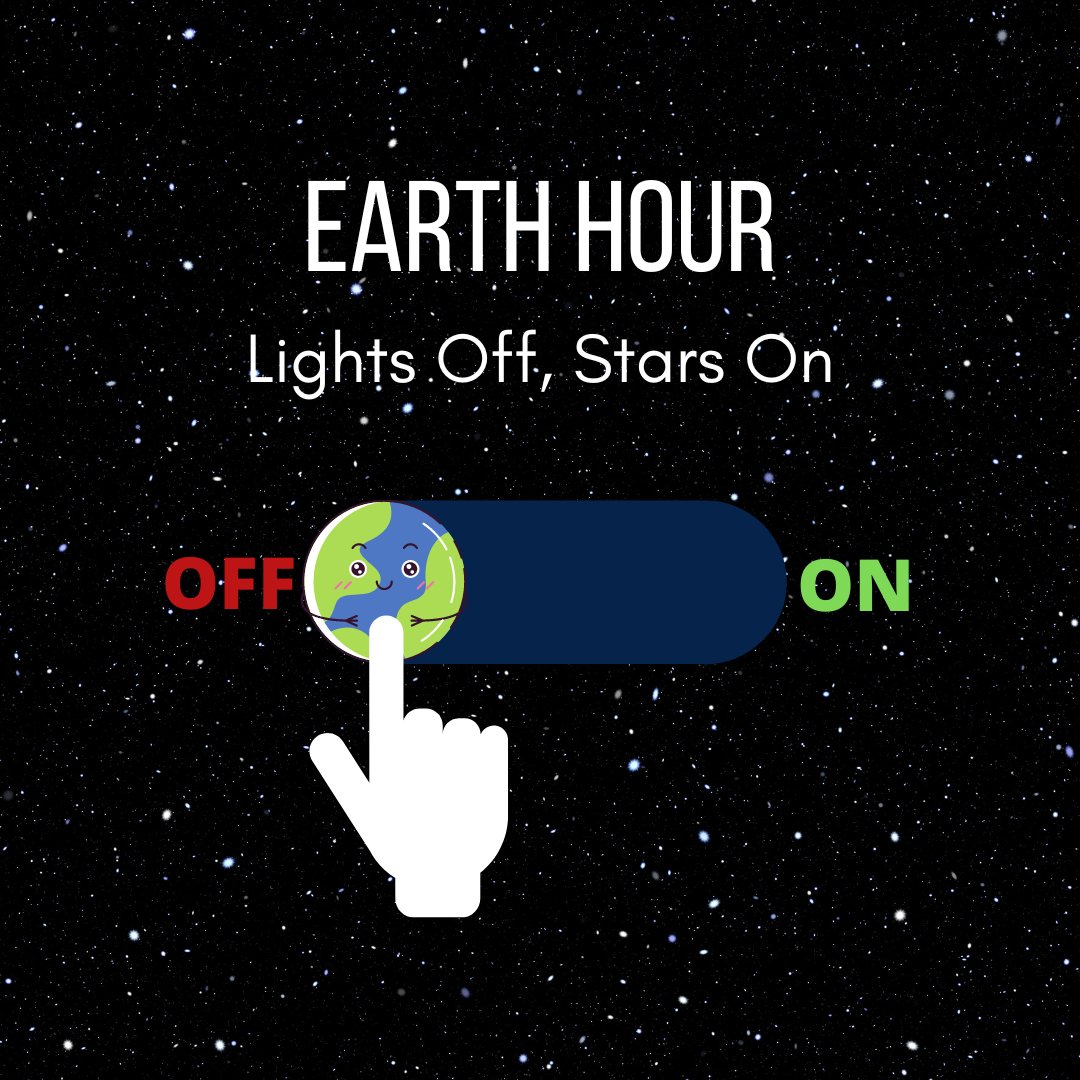 EARTH HOUR

Lights Off, Stars On

OFF

ON